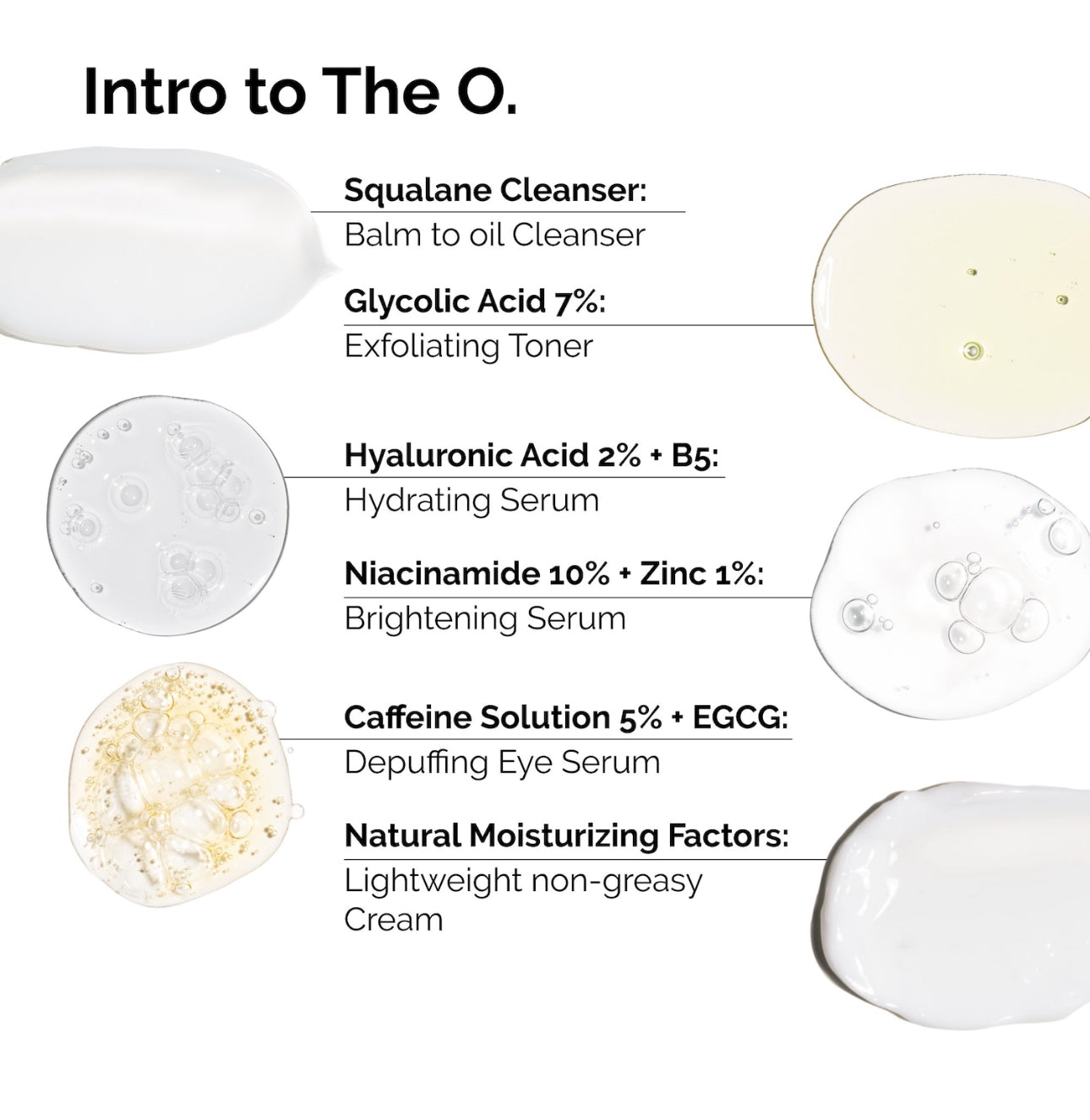 Intro to The O.

Squalane Cleanser:
Balm to oil Cleanser

Glycolic Acid 7%:
Exfoliating Toner

Hyaluronic Acid 2% + B5:
Hydrating Serum

Niacinamide 10% + Zinc 1%:
Brightening Serum

Caffeine Solution 5% + EGCG:
Depuffing Eye Serum

Natural Moisturizing Factors:
Lightweight non-greasy Cream